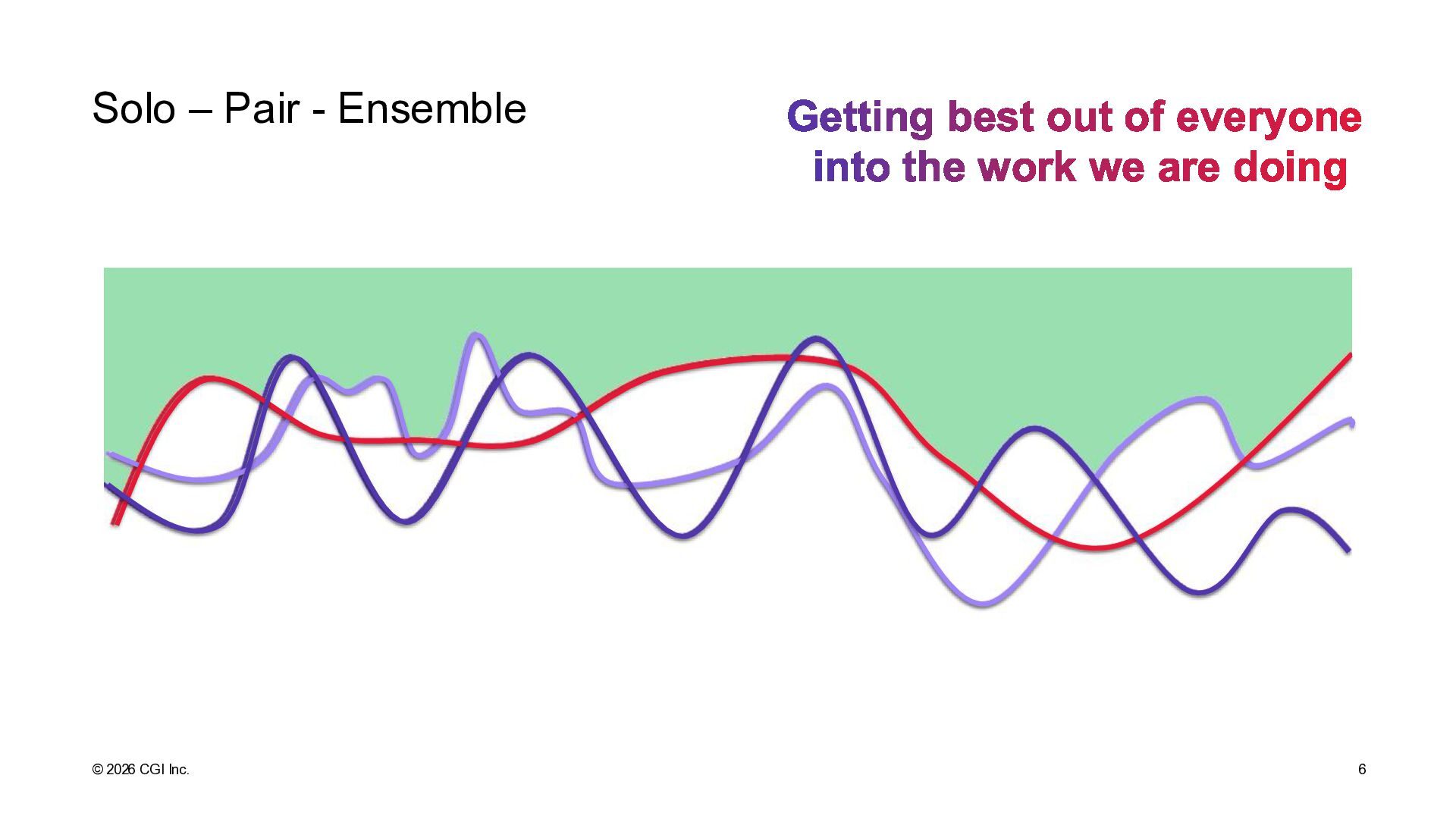 Solo – Pair - Ensemble

Getting best out of everyone into the work we are doing

© 2026 CGI Inc.

6